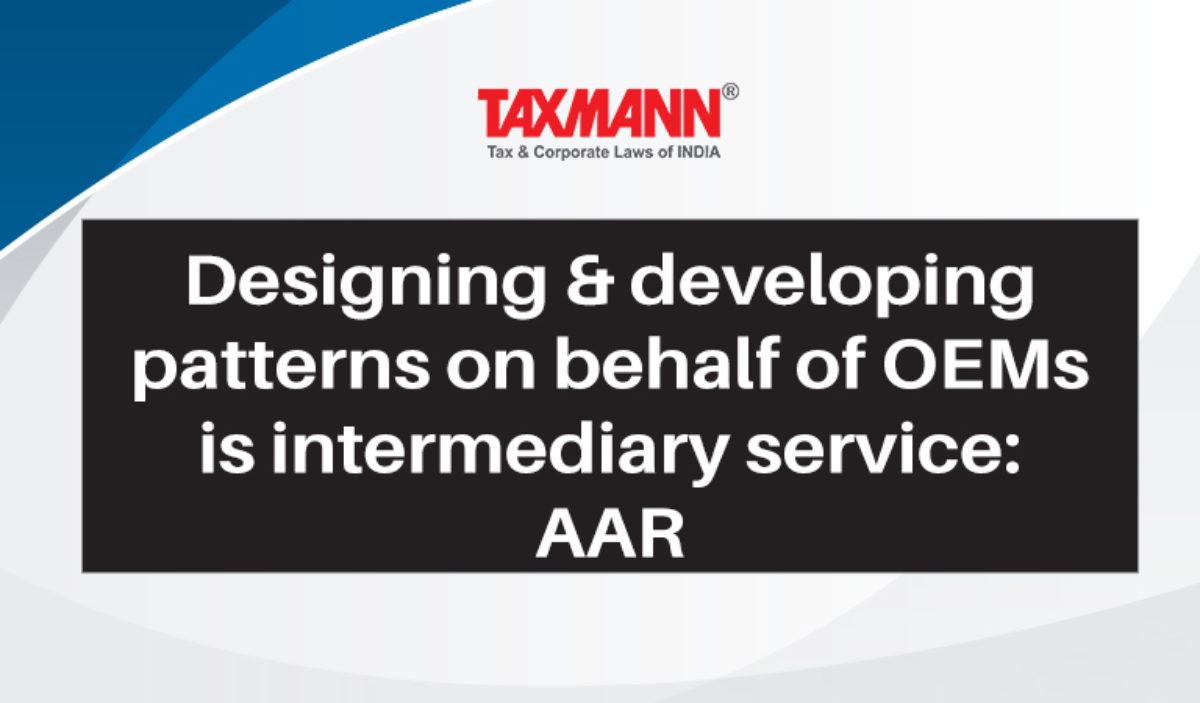 TAXMANN®
Tax & Corporate Laws of INDIA

Designing & developing patterns on behalf of OEMs is intermediary service: AAR